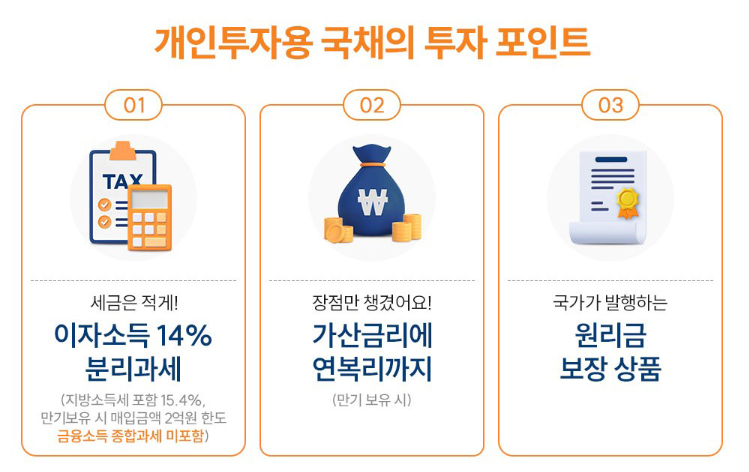 개인투자용 국채의 투자 포인트

01

TAX

세금은 적게!

이자소득 14% 분리과세

(지방소득세 포함 15.4%, 만기보유 시 매입금액 2억원 한도 금융소득 종합과세 미포함)

02

₩

장점만 챙겼어요!

가산금리에 연복리까지

(만기 보유 시)

03

국가가 발행하는

원리금 보장 상품